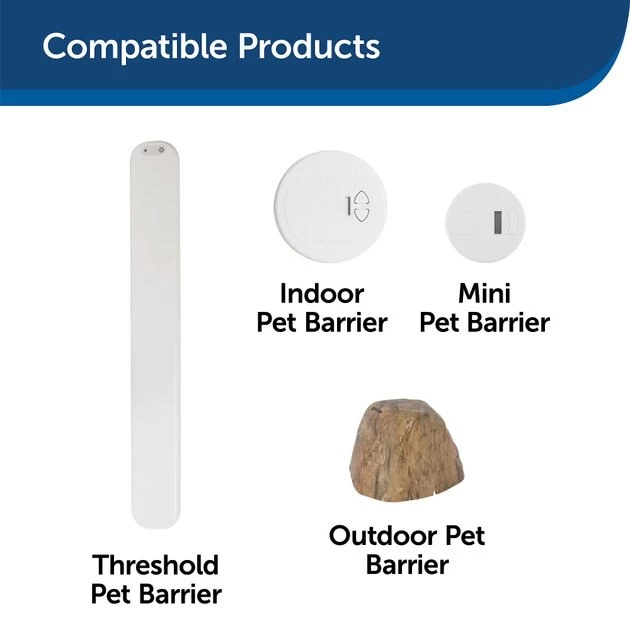 Compatible Products

Indoor Pet Barrier

Mini Pet Barrier

Outdoor Pet Barrier

Threshold Pet Barrier